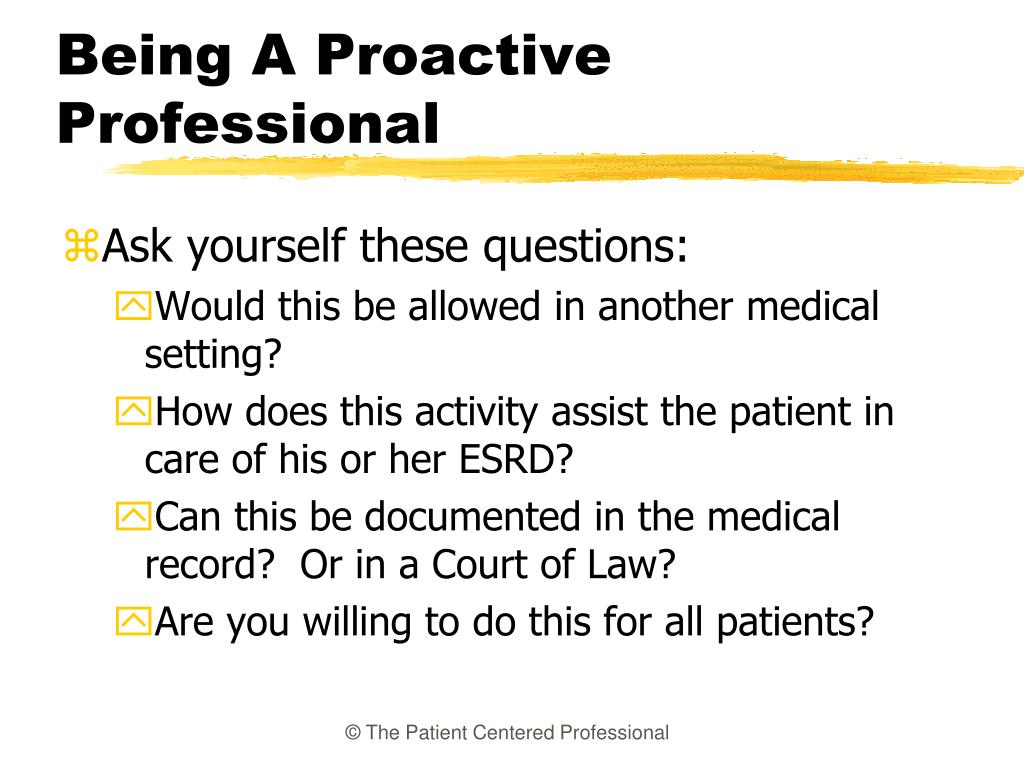 Being A Proactive Professional

Ask yourself these questions:

Would this be allowed in another medical setting?

How does this activity assist the patient in care of his or her ESRD?

Can this be documented in the medical record?  Or in a Court of Law?

Are you willing to do this for all patients?

© The Patient Centered Professional